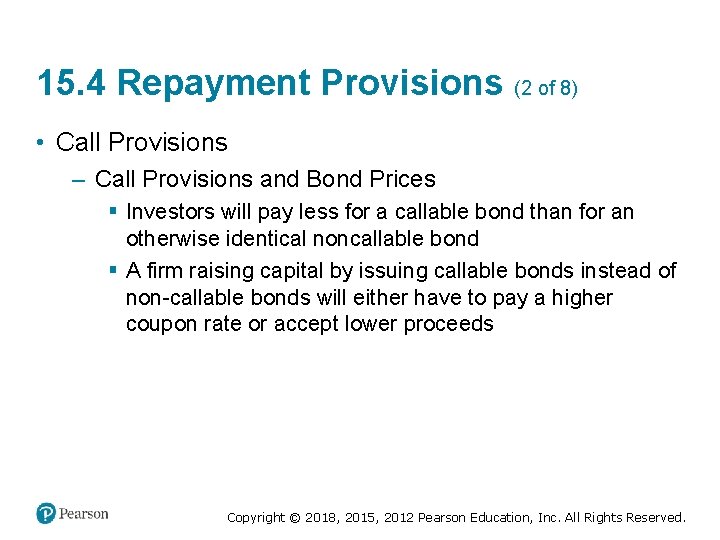 15.4 Repayment Provisions (2 of 8)

• Call Provisions

– Call Provisions and Bond Prices

▪ Investors will pay less for a callable bond than for an otherwise identical noncallable bond

▪ A firm raising capital by issuing callable bonds instead of non-callable bonds will either have to pay a higher coupon rate or accept lower proceeds

Pearson

Copyright © 2018, 2015, 2012 Pearson Education, Inc. All Rights Reserved.